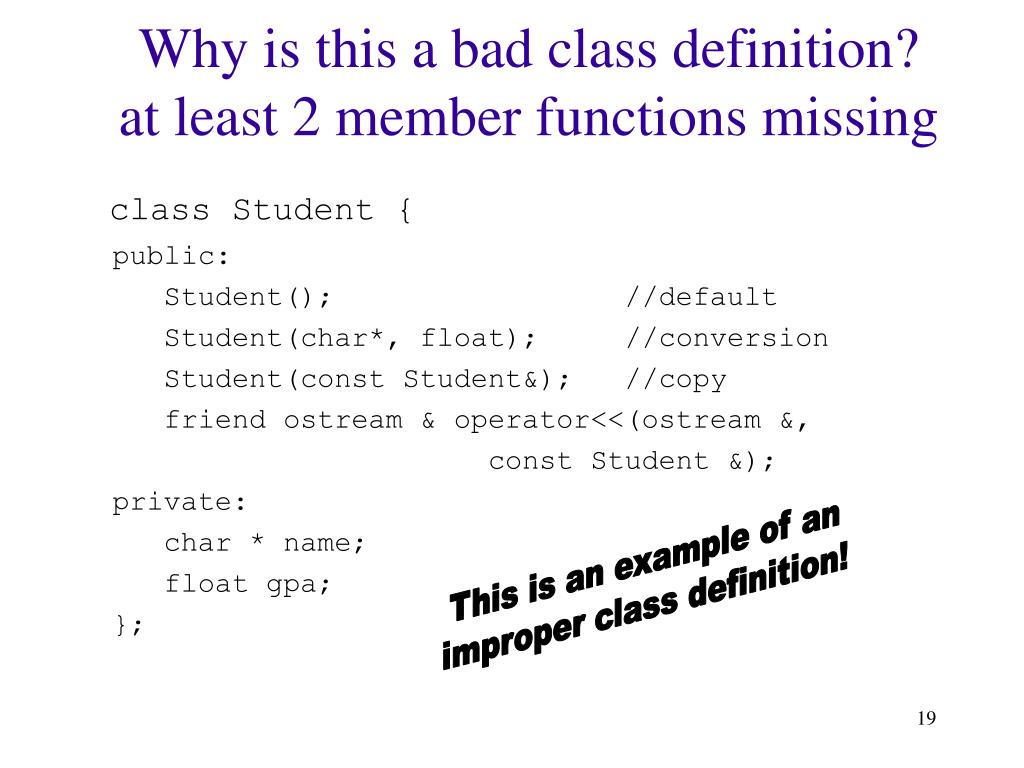 Why is this a bad class definition?
at least 2 member functions missing

class Student {
public:
   Student();                    //default
   Student(char*, float);        //conversion
   Student(const Student&);      //copy
   friend ostream & operator<<(ostream &,
                               const Student &);
private:
   char * name;
   float gpa;
};

This is an example of an improper class definition!

19